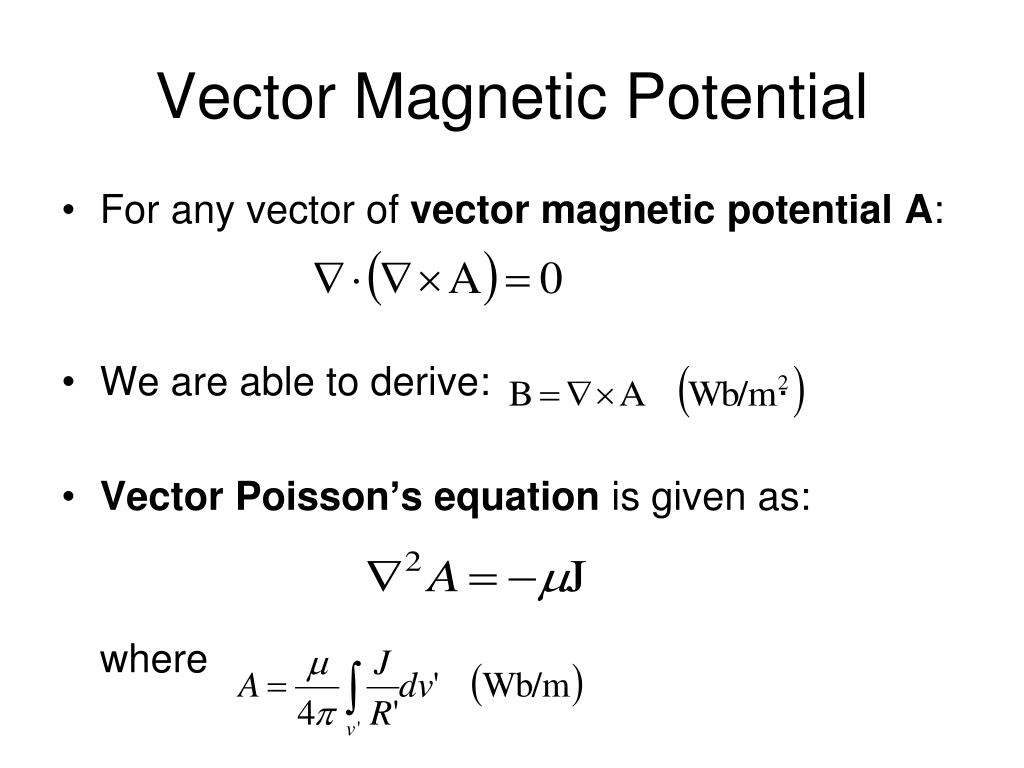 Vector Magnetic Potential

• For any vector of **vector magnetic potential A**:

$\nabla \cdot (\nabla \times \mathrm{A}) = 0$

• We are able to derive: $\mathrm{B} = \nabla \times \mathrm{A} \quad (\mathrm{Wb/m^2})$

• **Vector Poisson's equation** is given as:

$\nabla^2 A = -\mu \mathbf{J}$

where $A = \frac{\mu}{4\pi} \int_{v'} \frac{J}{R'} dv' \quad (\mathrm{Wb/m})$